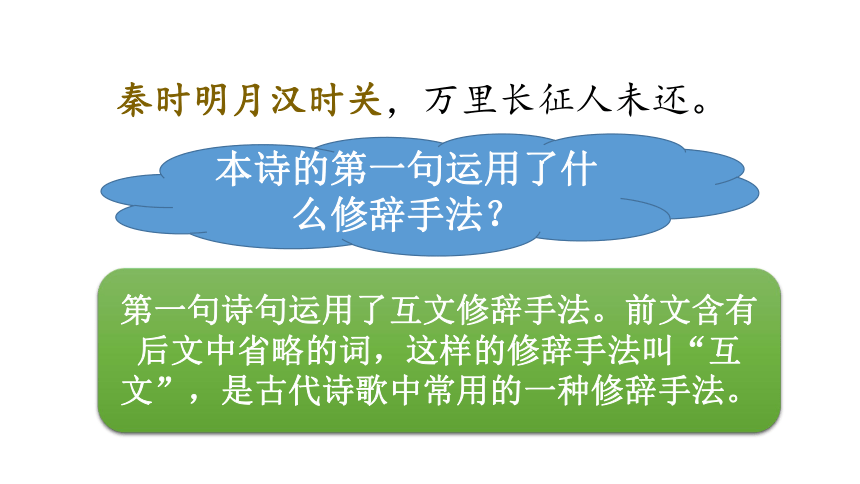 秦时明月汉时关，万里长征人未还。

本诗的第一句运用了什么修辞手法？

第一句诗句运用了互文修辞手法。前文含有后文中省略的词，这样的修辞手法叫“互文”，是古代诗歌中常用的一种修辞手法。